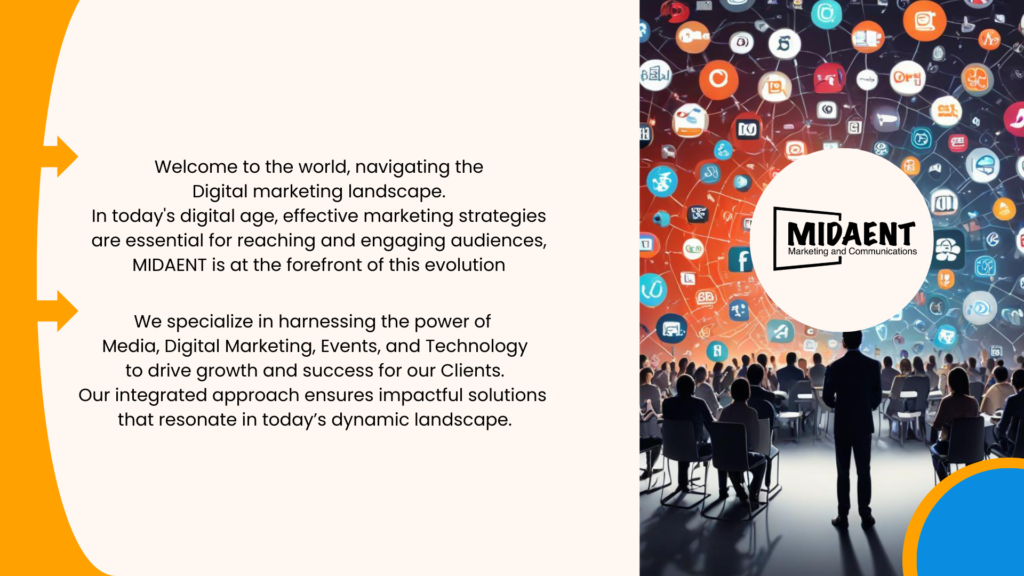 Welcome to the world, navigating the Digital marketing landscape.
In today's digital age, effective marketing strategies are essential for reaching and engaging audiences, MIDAENT is at the forefront of this evolution

We specialize in harnessing the power of Media, Digital Marketing, Events, and Technology to drive growth and success for our Clients.
Our integrated approach ensures impactful solutions that resonate in today's dynamic landscape.

MIDAENT
Marketing and Communications